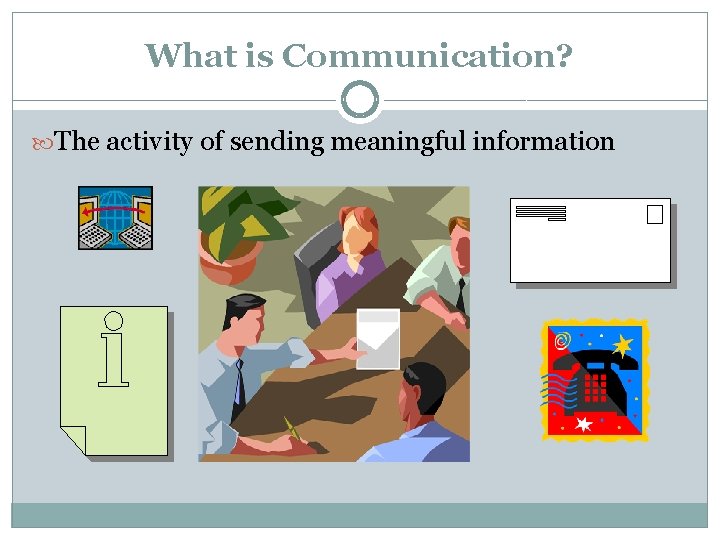 What is Communication?

The activity of sending meaningful information

i